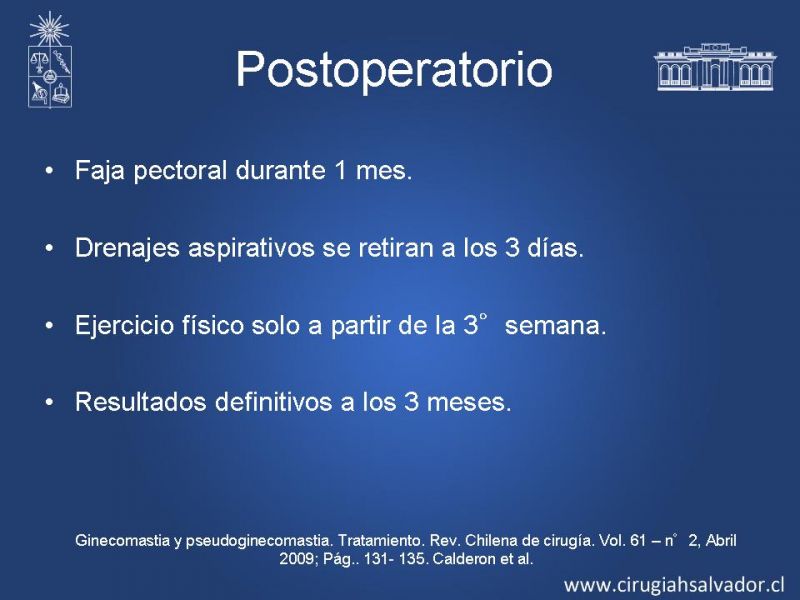 Postoperatorio

• Faja pectoral durante 1 mes.

• Drenajes aspirativos se retiran a los 3 días.

• Ejercicio físico solo a partir de la 3° semana.

• Resultados definitivos a los 3 meses.

Ginecomastia y pseudoginecomastia. Tratamiento. Rev. Chilena de cirugía. Vol. 61 – n° 2, Abril 2009; Pág.. 131- 135. Calderon et al.

www.cirugiahsalvador.cl